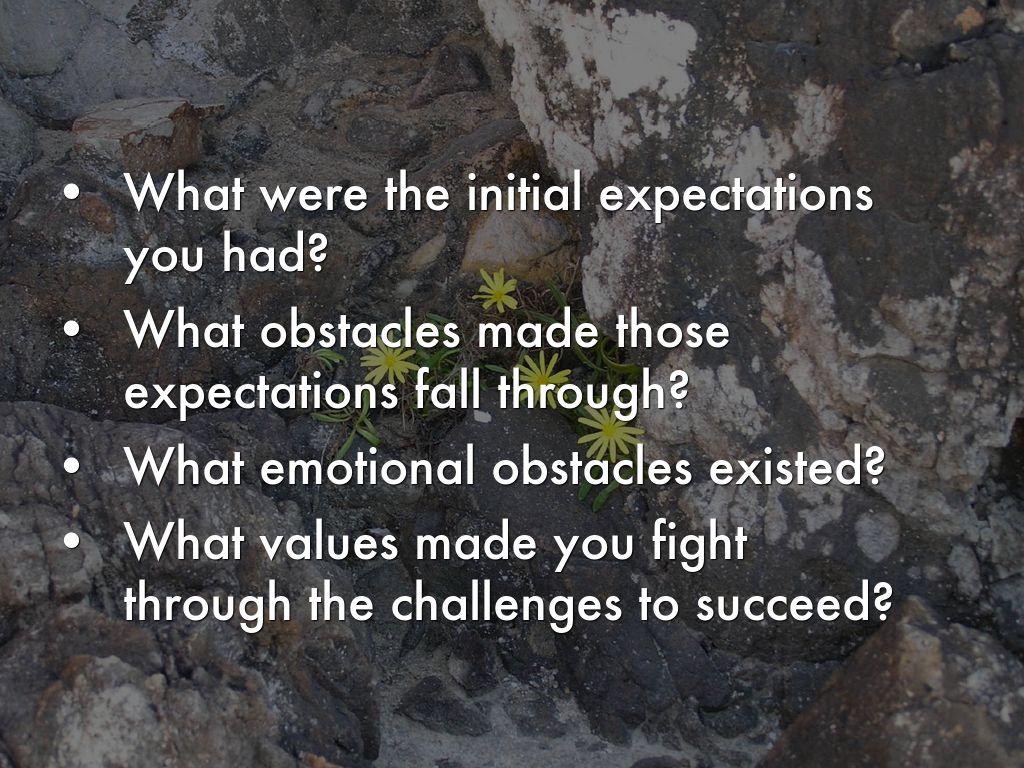 • What were the initial expectations you had?
• What obstacles made those expectations fall through?
• What emotional obstacles existed?
• What values made you fight through the challenges to succeed?